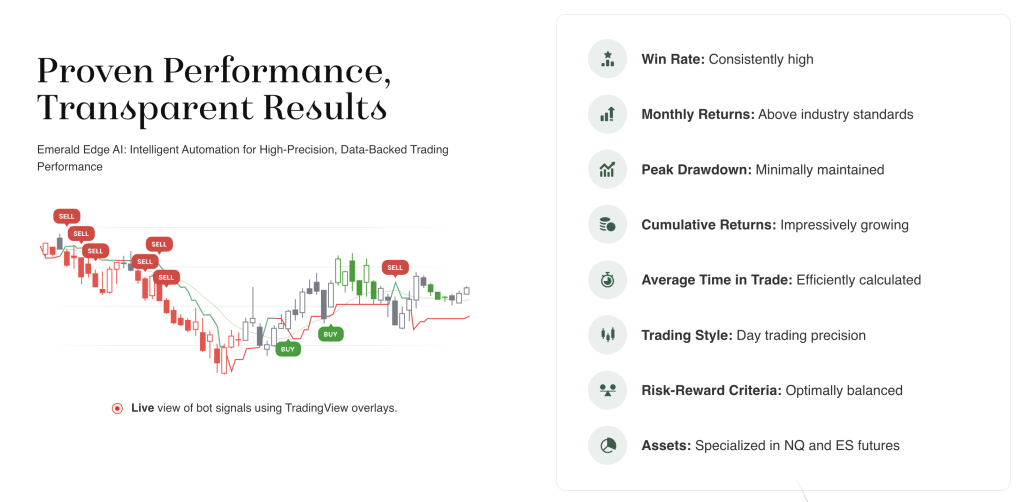 Proven Performance, Transparent Results

Emerald Edge AI: Intelligent Automation for High-Precision, Data-Backed Trading Performance

SELL
SELL
SELL
SELL
SELL
SELL
SELL
BUY
BUY

Live view of bot signals using TradingView overlays.

Win Rate: Consistently high

Monthly Returns: Above industry standards

Peak Drawdown: Minimally maintained

Cumulative Returns: Impressively growing

Average Time in Trade: Efficiently calculated

Trading Style: Day trading precision

Risk-Reward Criteria: Optimally balanced

Assets: Specialized in NQ and ES futures